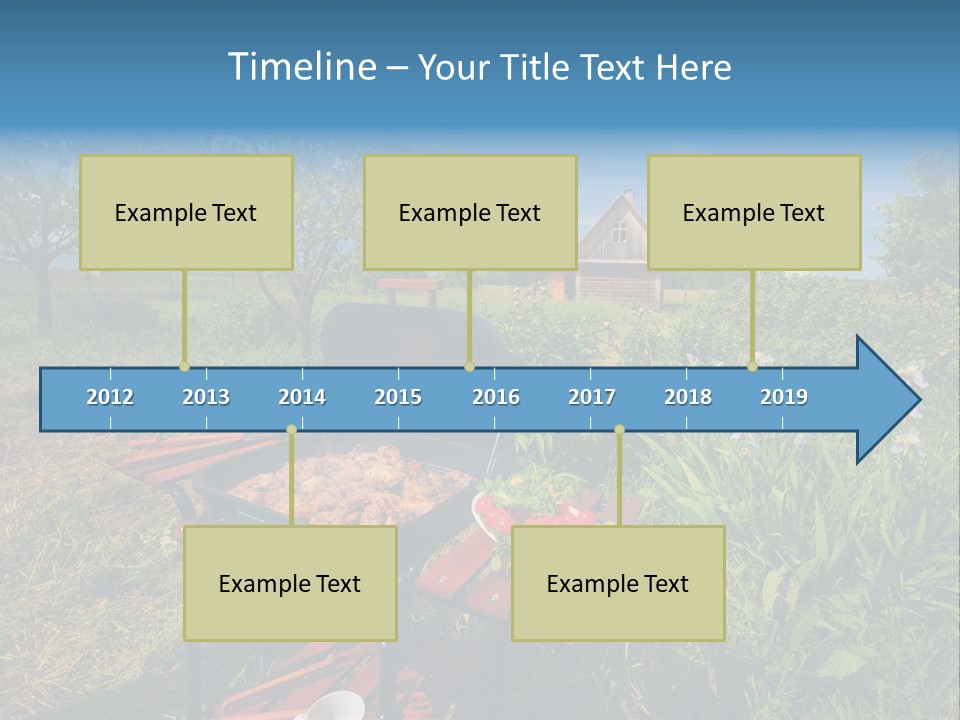 Timeline – Your Title Text Here

Example Text

Example Text

Example Text

2012 2013 2014 2015 2016 2017 2018 2019

Example Text

Example Text